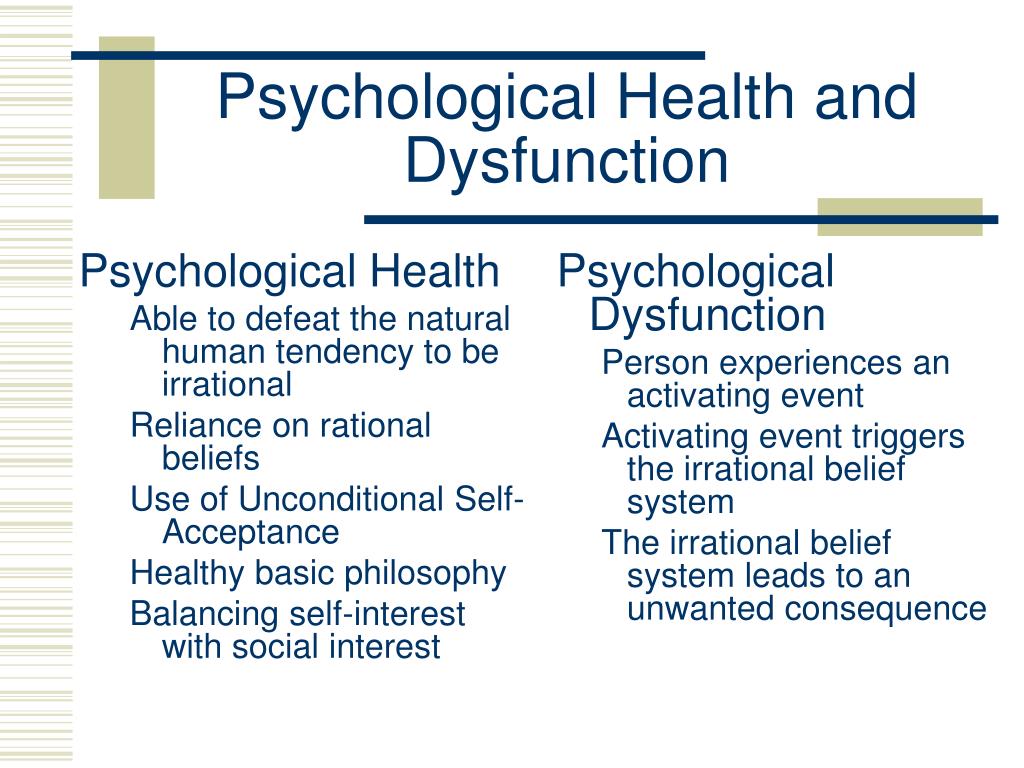 Psychological Health and Dysfunction

Psychological Health

Able to defeat the natural human tendency to be irrational

Reliance on rational beliefs

Use of Unconditional Self-Acceptance

Healthy basic philosophy

Balancing self-interest with social interest

Psychological Dysfunction

Person experiences an activating event

Activating event triggers the irrational belief system

The irrational belief system leads to an unwanted consequence